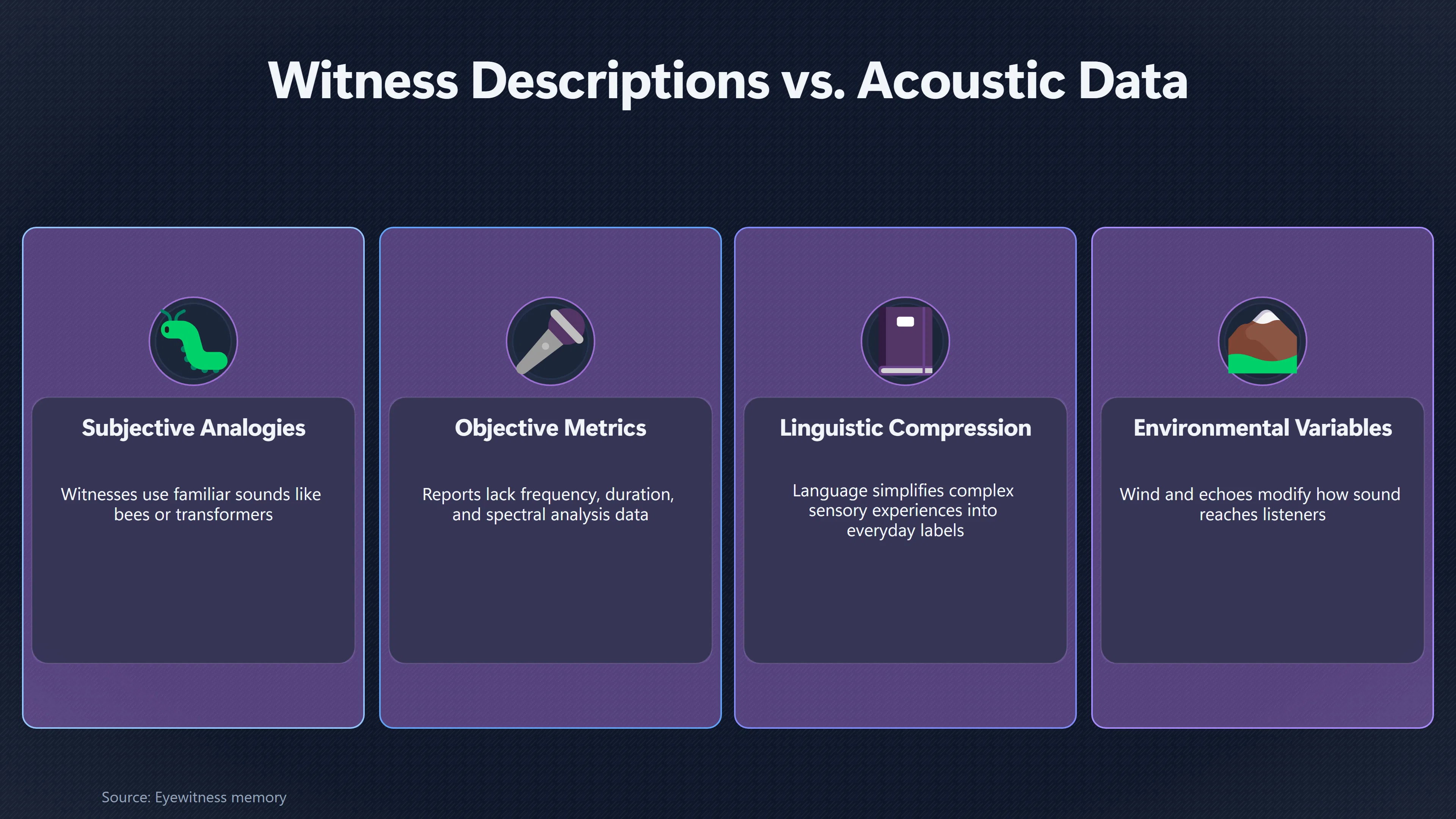 Witness Descriptions vs. Acoustic Data

Subjective Analogies

Witnesses use familiar sounds like bees or transformers

Objective Metrics

Reports lack frequency, duration, and spectral analysis data

Linguistic Compression

Language simplifies complex sensory experiences into everyday labels

Environmental Variables

Wind and echoes modify how sound reaches listeners

Source: Eyewitness memory